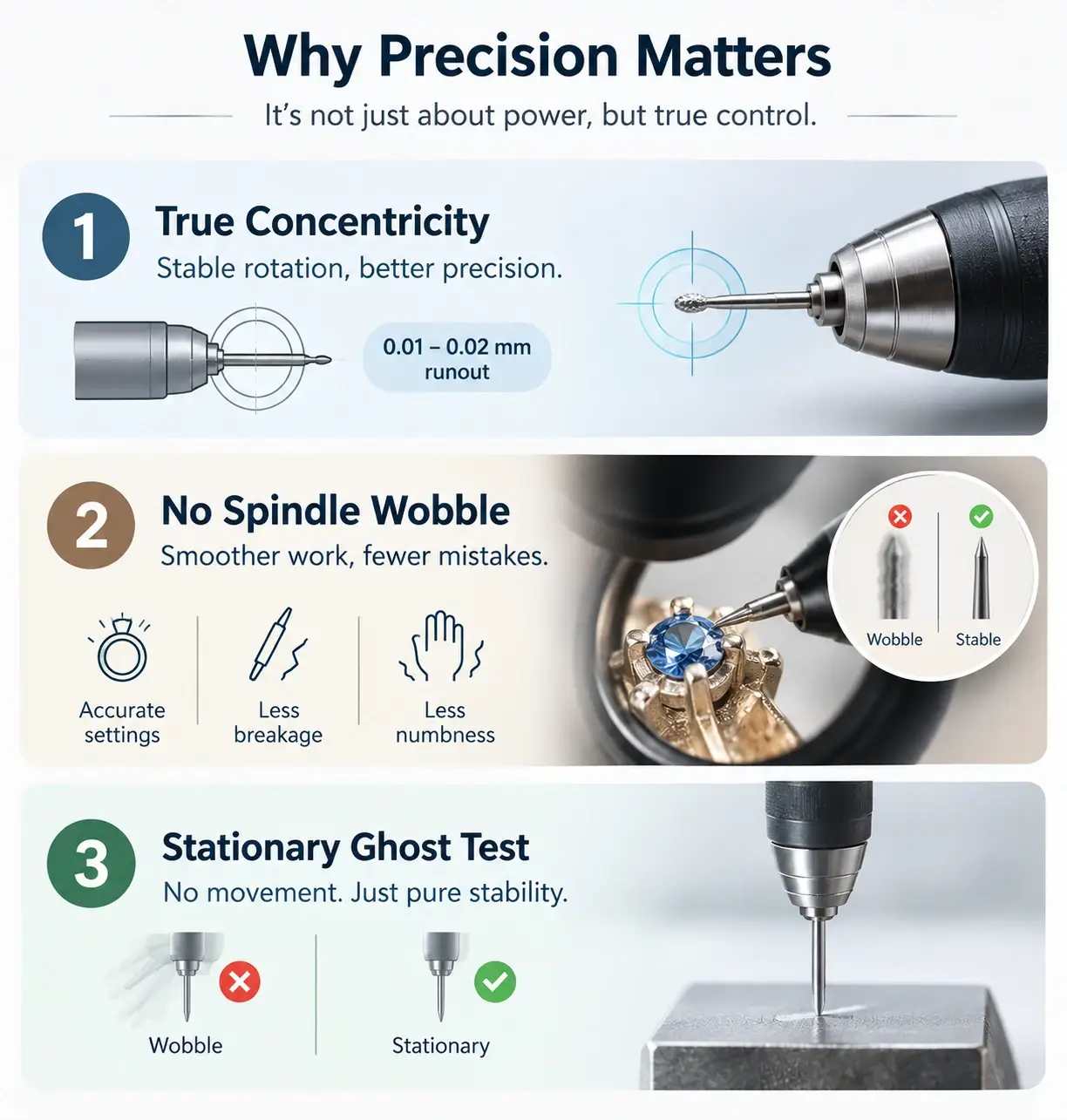 Why Precision Matters

It's not just about power, but true control.

1 True Concentricity

Stable rotation, better precision.

0.01 – 0.02 mm runout

2 No Spindle Wobble

Smoother work, fewer mistakes.

Accurate settings

Less breakage

Less numbness

Wobble

Stable

3 Stationary Ghost Test

No movement. Just pure stability.

Wobble

Stationary